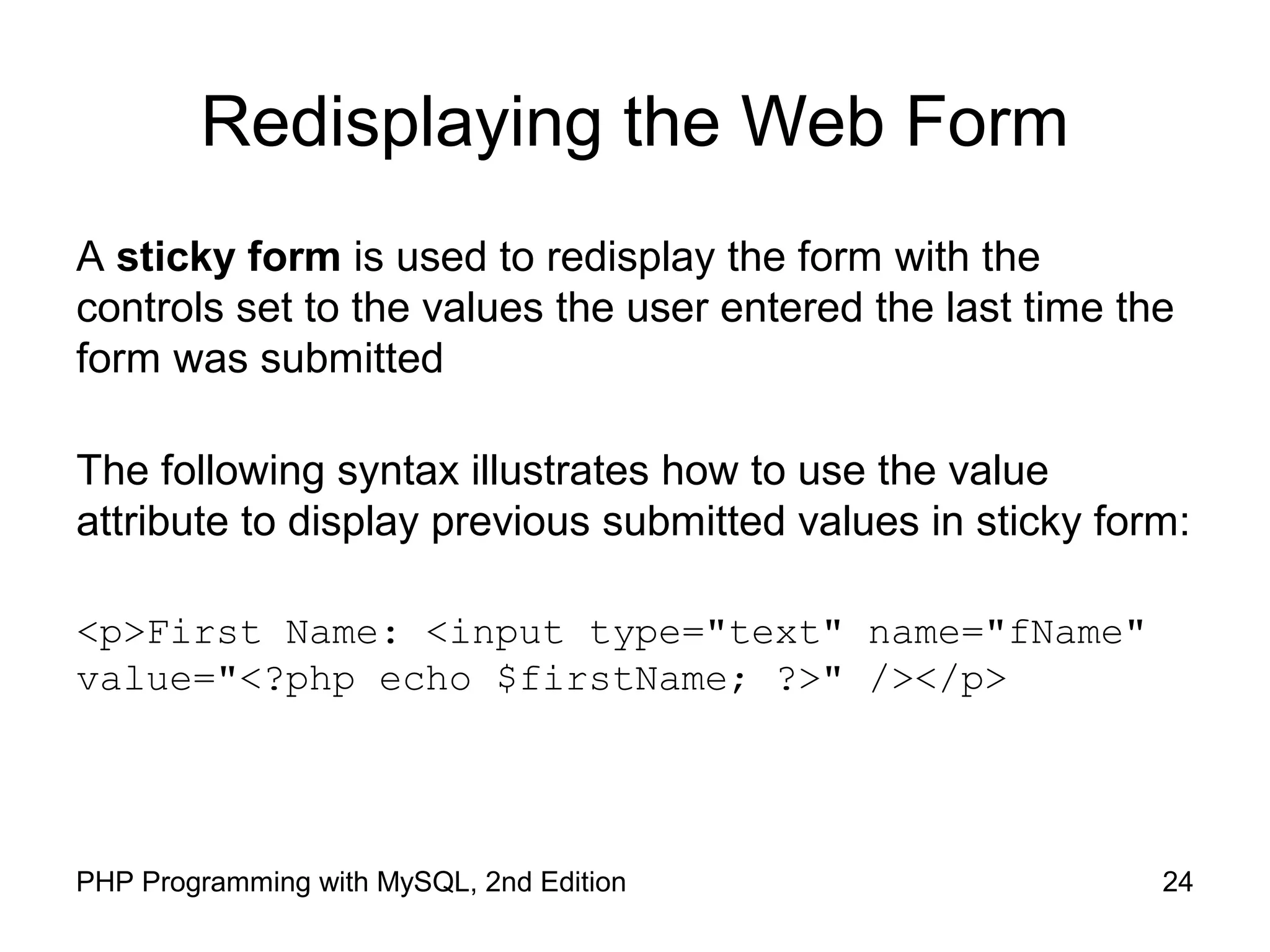 Redisplaying the Web Form

A **sticky form** is used to redisplay the form with the controls set to the values the user entered the last time the form was submitted

The following syntax illustrates how to use the value attribute to display previous submitted values in sticky form:

<p>First Name: <input type="text" name="fName" value="<?php echo $firstName; ?>" /></p>

PHP Programming with MySQL, 2nd Edition

24